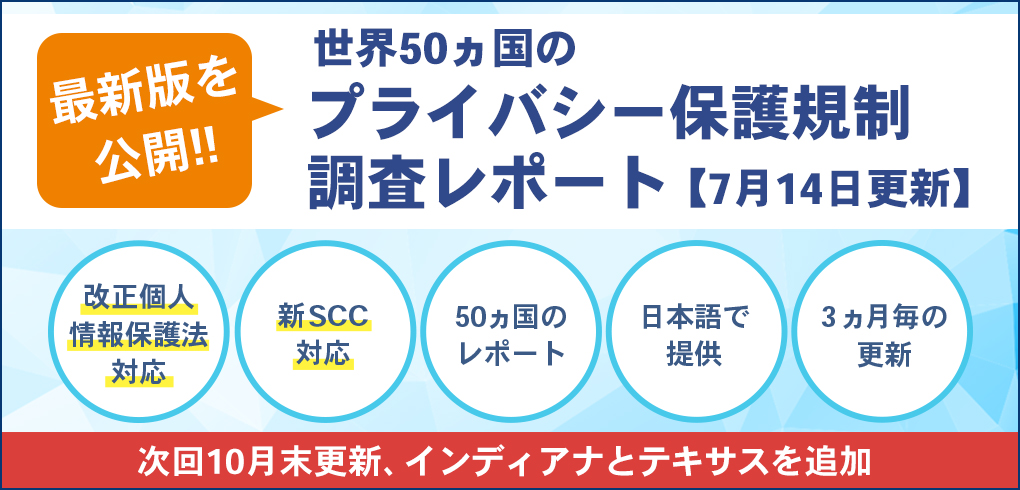 最新版を公開!!

世界50ヵ国の
プライバシー保護規制
調査レポート【7月14日更新】

改正個人情報保護法対応

新SCC対応

50ヵ国のレポート

日本語で提供

3ヵ月毎の更新

次回10月末更新、インディアナとテキサスを追加